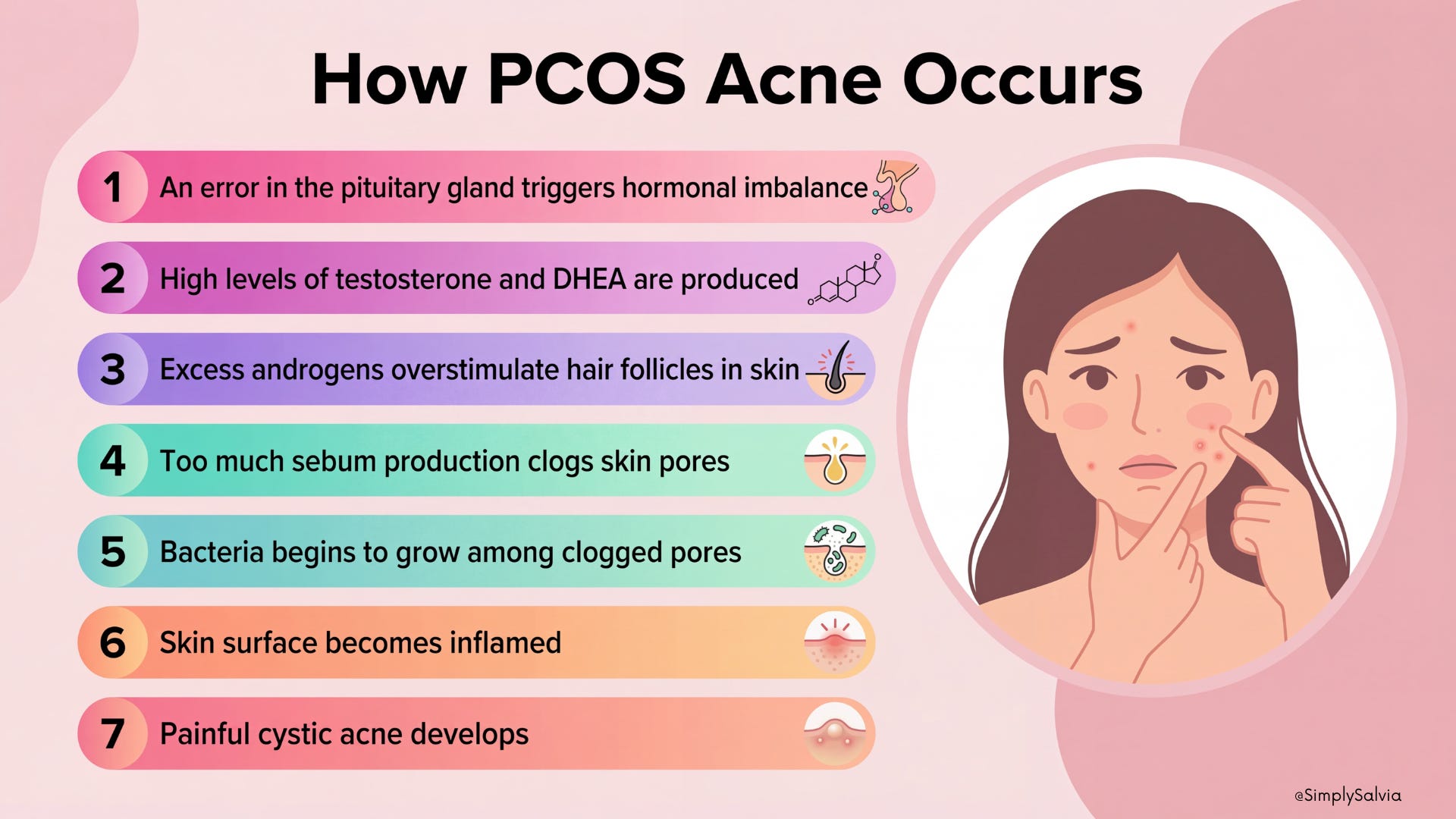 How PCOS Acne Occurs

1 An error in the pituitary gland triggers hormonal imbalance

2 High levels of testosterone and DHEA are produced

3 Excess androgens overstimulate hair follicles in skin

4 Too much sebum production clogs skin pores

5 Bacteria begins to grow among clogged pores

6 Skin surface becomes inflamed

7 Painful cystic acne develops

@SimplySalvia